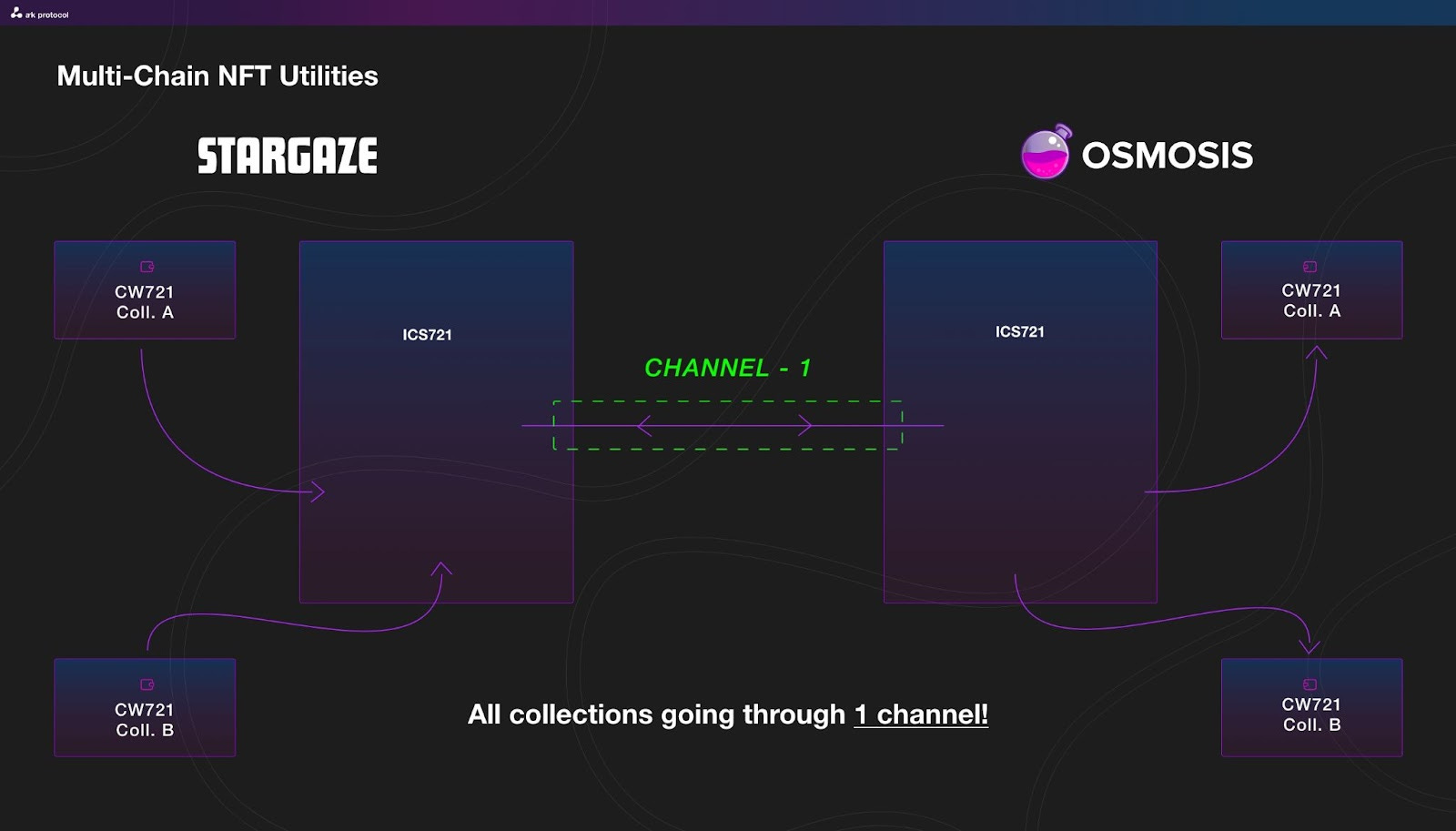 ark protocol

Multi-Chain NFT Utilities

STARGAZE

OSMOSIS

CW721
Coll. A

ICS721

CHANNEL - 1

ICS721

CW721
Coll. A

CW721
Coll. B

All collections going through 1 channel!

CW721
Coll. B